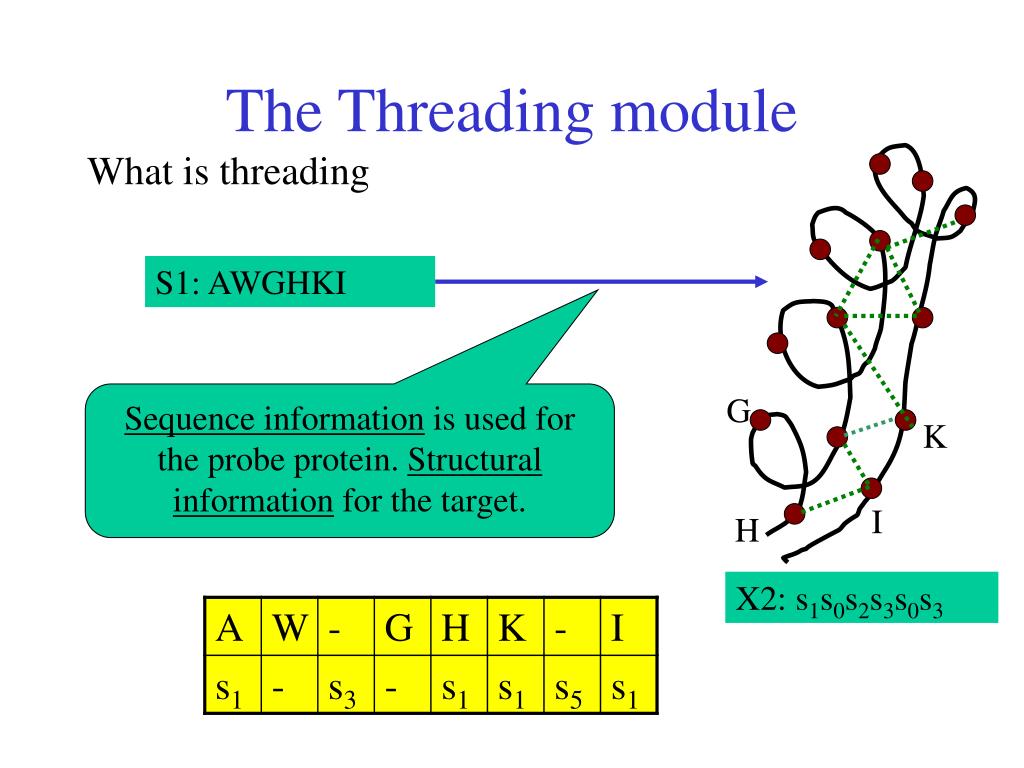 The Threading module

What is threading

S1: AWGHKI

Sequence information is used for the probe protein. Structural information for the target.

G

K

H

I

X2: $s_1s_0s_2s_3s_0s_3$

| A | W | - | G | H | K | - | I |
|---|---|---|---|---|---|---|---|
| $s_1$ | - | $s_3$ | - | $s_1$ | $s_1$ | $s_5$ | $s_1$ |